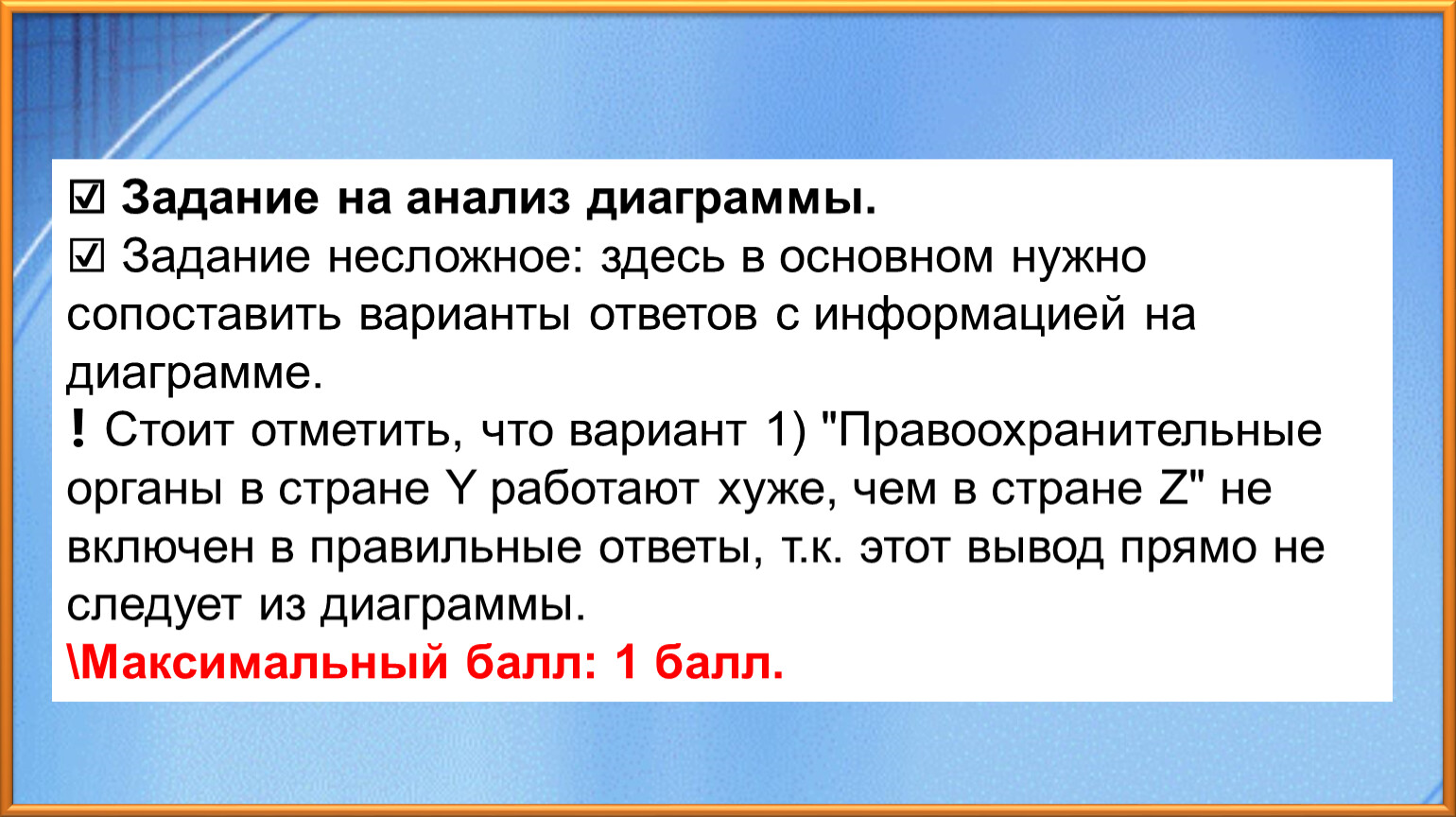 ☑ Задание на анализ диаграммы.
☑ Задание несложное: здесь в основном нужно сопоставить варианты ответов с информацией на диаграмме.
! Стоит отметить, что вариант 1) "Правоохранительные органы в стране Y работают хуже, чем в стране Z" не включен в правильные ответы, т.к. этот вывод прямо не следует из диаграммы.
\Максимальный балл: 1 балл.